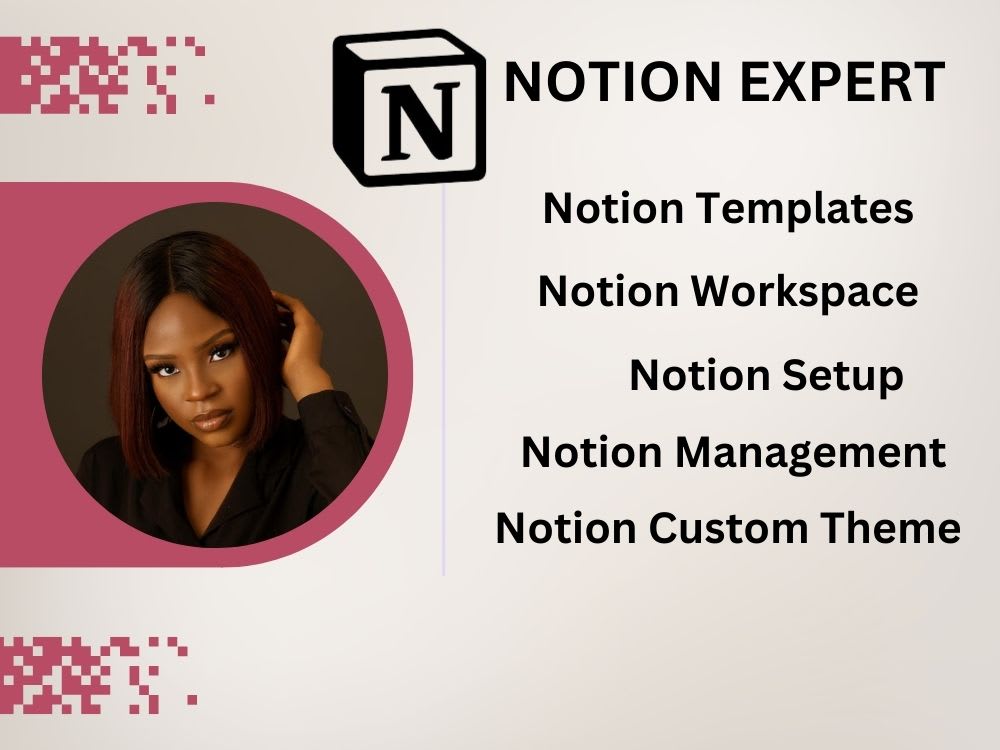 N

NOTION EXPERT

Notion Templates

Notion Workspace

Notion Setup

Notion Management

Notion Custom Theme